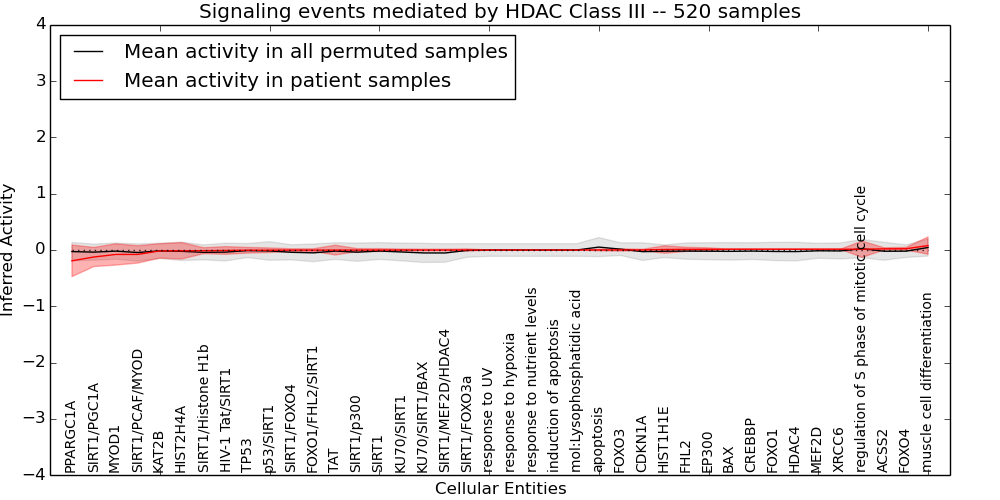 Signaling events mediated by HDAC Class III -- 520 samples

Mean activity in all permuted samples
Mean activity in patient samples

Inferred Activity

4
3
2
1
0
−1
−2
−3
−4

PPARGC1A
SIRT1/PGC1A
MYOD1
SIRT1/PCAF/MYOD
KAT2B
HIST2H4A
SIRT1/Histone H1b
HIV-1 Tat/SIRT1
TP53
p53/SIRT1
SIRT1/FOXO4
FOXO1/FHL2/SIRT1
TAT
SIRT1/p300
SIRT1
KU70/SIRT1
KU70/SIRT1/BAX
SIRT1/MEF2D/HDAC4
SIRT1/FOXO3a
response to UV
response to hypoxia
response to nutrient levels
induction of apoptosis
mol:Lysophosphatidic acid
apoptosis
FOXO3
CDKN1A
HIST1H1E
FHL2
EP300
BAX
CREBBP
FOXO1
HDAC4
MEF2D
XRCC6
regulation of S phase of mitotic cell cycle
ACSS2
FOXO4
muscle cell differentiation

Cellular Entities